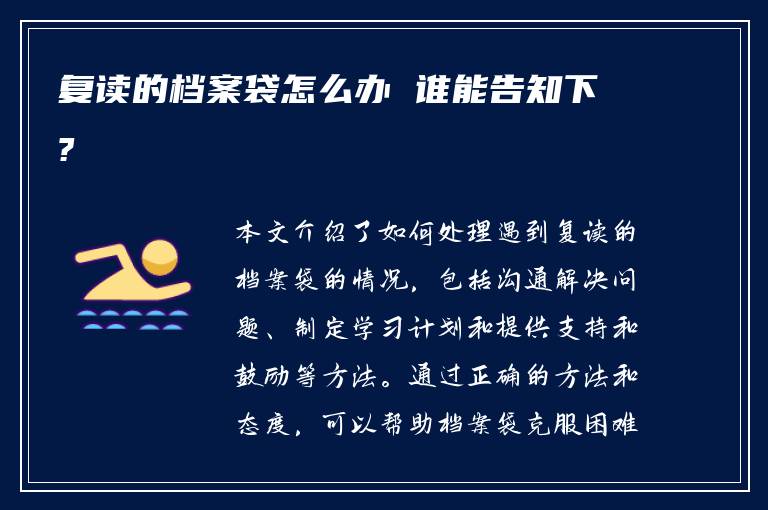 复读的档案袋怎么办 谁能告知下?

本文介绍了如何处理遇到复读的档案袋的情况，包括沟通解决问题、制定学习计划和提供支持和鼓励等方法。通过正确的方法和态度，可以帮助档案袋克服困难